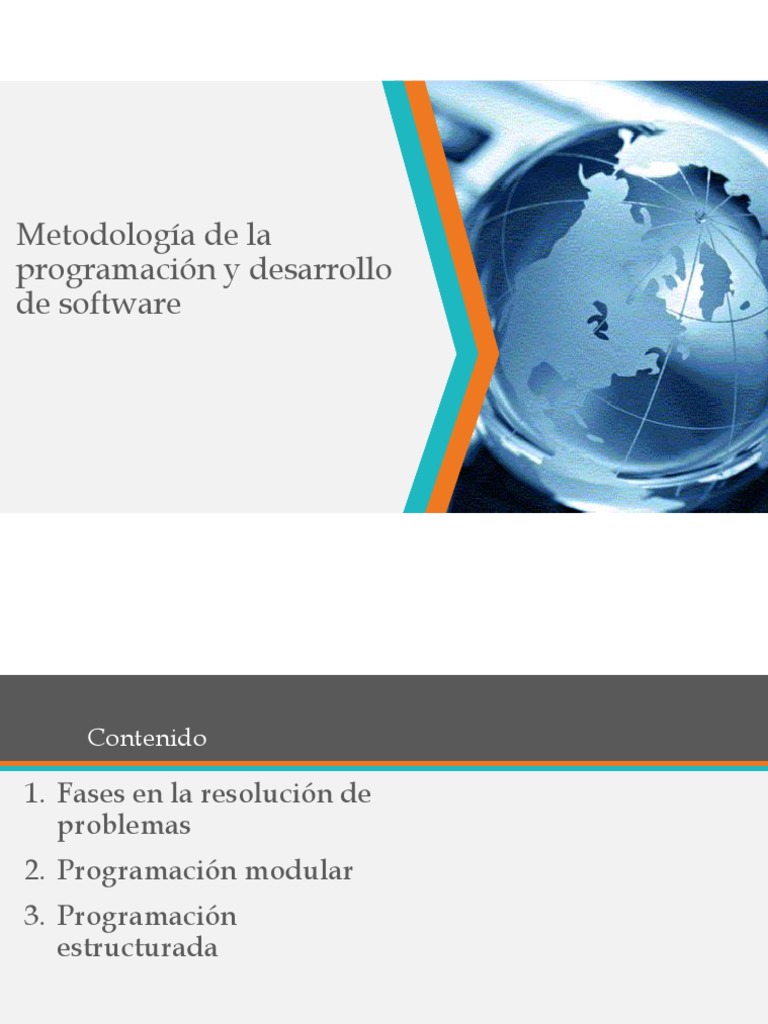 Metodología de la programación y desarrollo de software

Contenido

1. Fases en la resolución de problemas
2. Programación modular
3. Programación estructurada